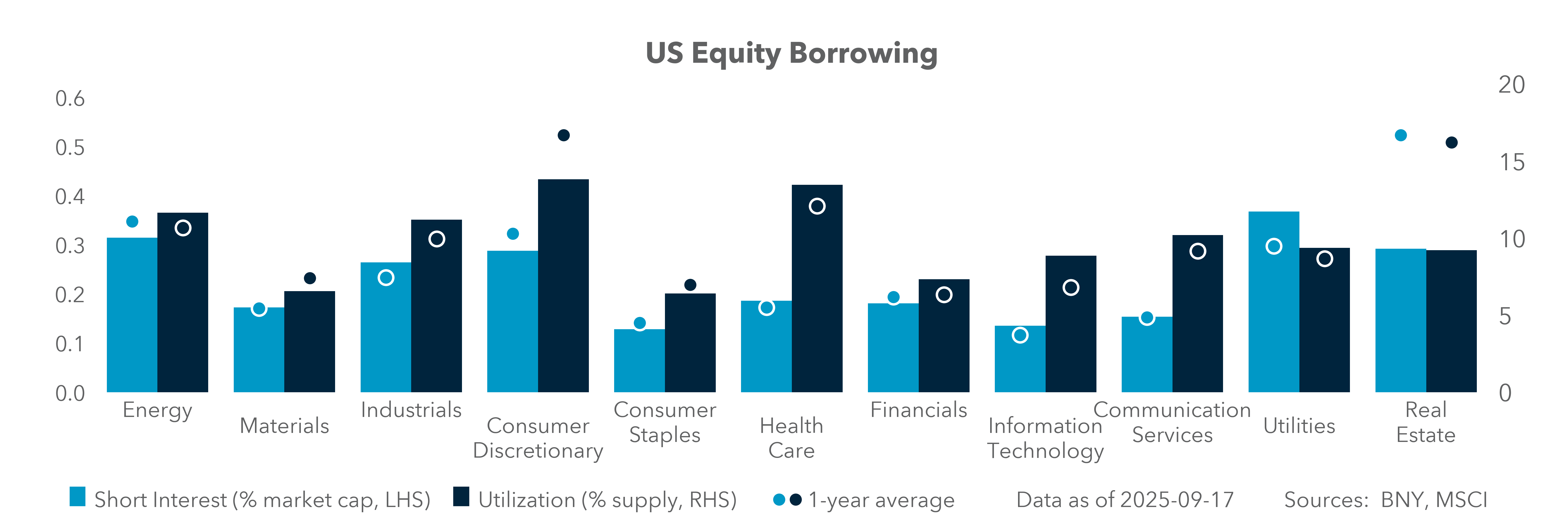 US Equity Borrowing

0.6
0.5
0.4
0.3
0.2
0.1
0.0

20
15
10
5
0

Energy
Materials
Industrials
Consumer Discretionary
Consumer Staples
Health Care
Financials
Information Technology
Communication Services
Utilities
Real Estate

Short Interest (% market cap, LHS) Utilization (% supply, RHS) 1-year average Data as of 2025-09-17 Sources: BNY, MSCI